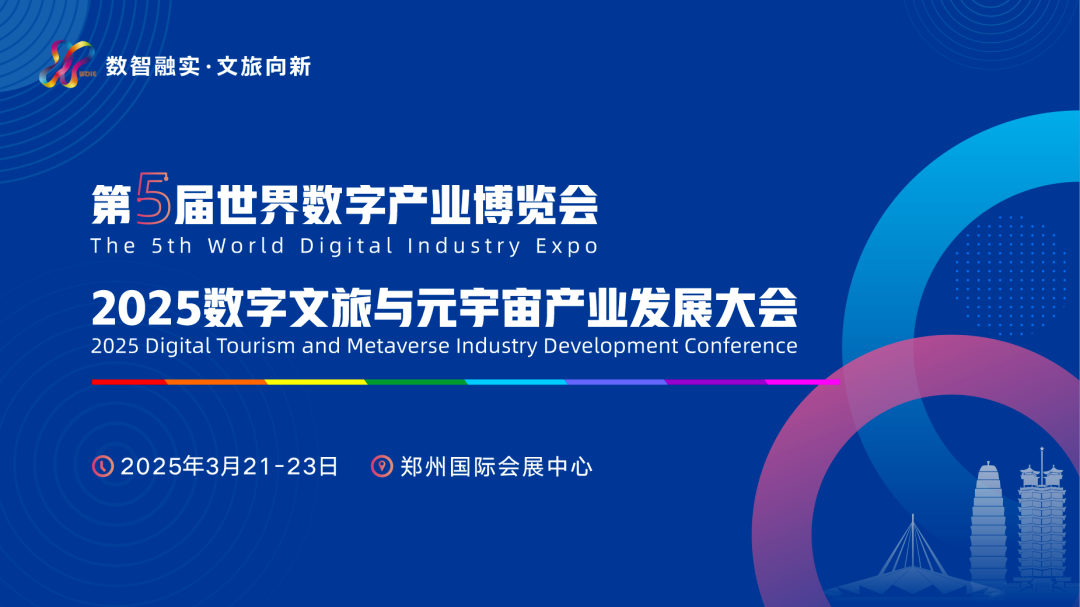 WDIE 数智融实·文旅向新

第5届世界数字产业博览会
The 5th World Digital Industry Expo

2025数字文旅与元宇宙产业发展大会
2025 Digital Tourism and Metaverse Industry Development Conference

2025年3月21-23日 郑州国际会展中心